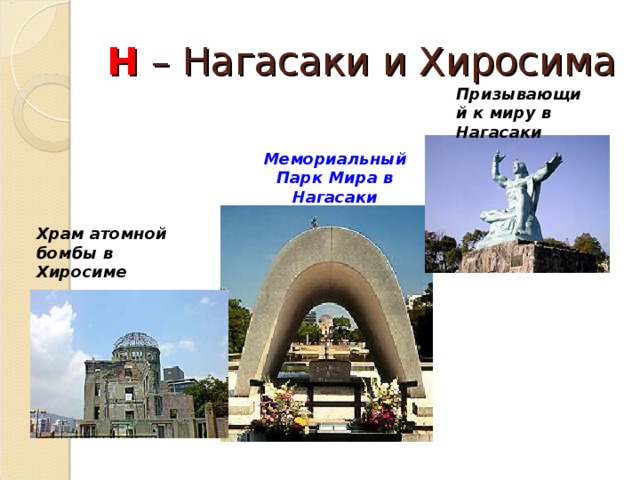 Н – Нагасаки и Хиросима

Призывающий к миру в Нагасаки

Мемориальный Парк Мира в Нагасаки

Храм атомной бомбы в Хиросиме